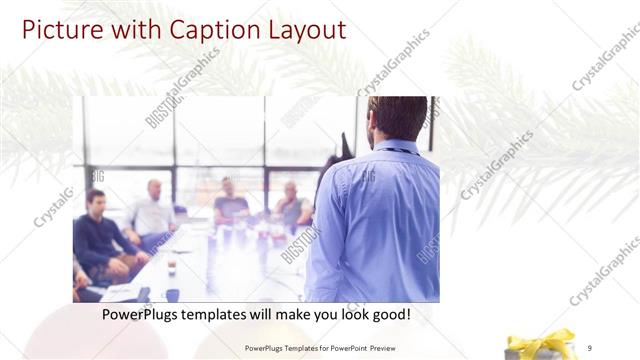 Picture with Caption Layout

CrystalGraphics

BIGSTOCK

PowerPlugs templates will make you look good!

PowerPlugs Templates for PowerPoint Preview

9